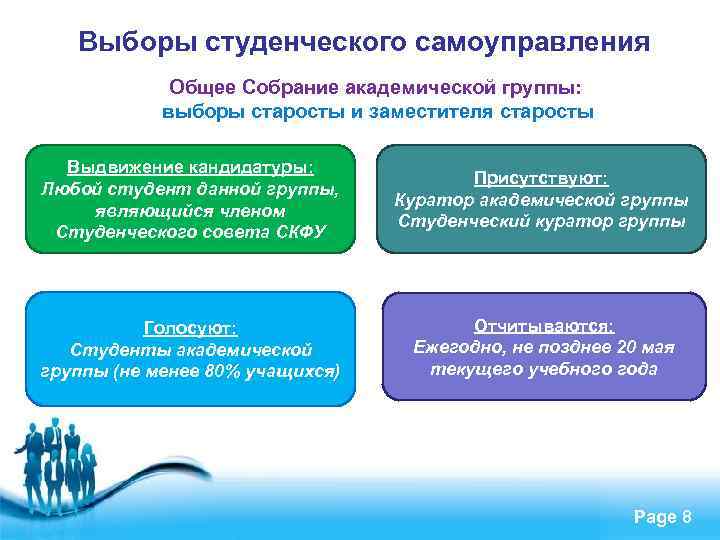 Выборы студенческого самоуправления

Общее Собрание академической группы:
выборы старосты и заместителя старосты

Выдвижение кандидатуры:
Любой студент данной группы, являющийся членом Студенческого совета СКФУ

Присутствуют:
Куратор академической группы
Студенческий куратор группы

Голосуют:
Студенты академической группы (не менее 80% учащихся)

Отчитываются:
Ежегодно, не позднее 20 мая текущего учебного года

Page 8